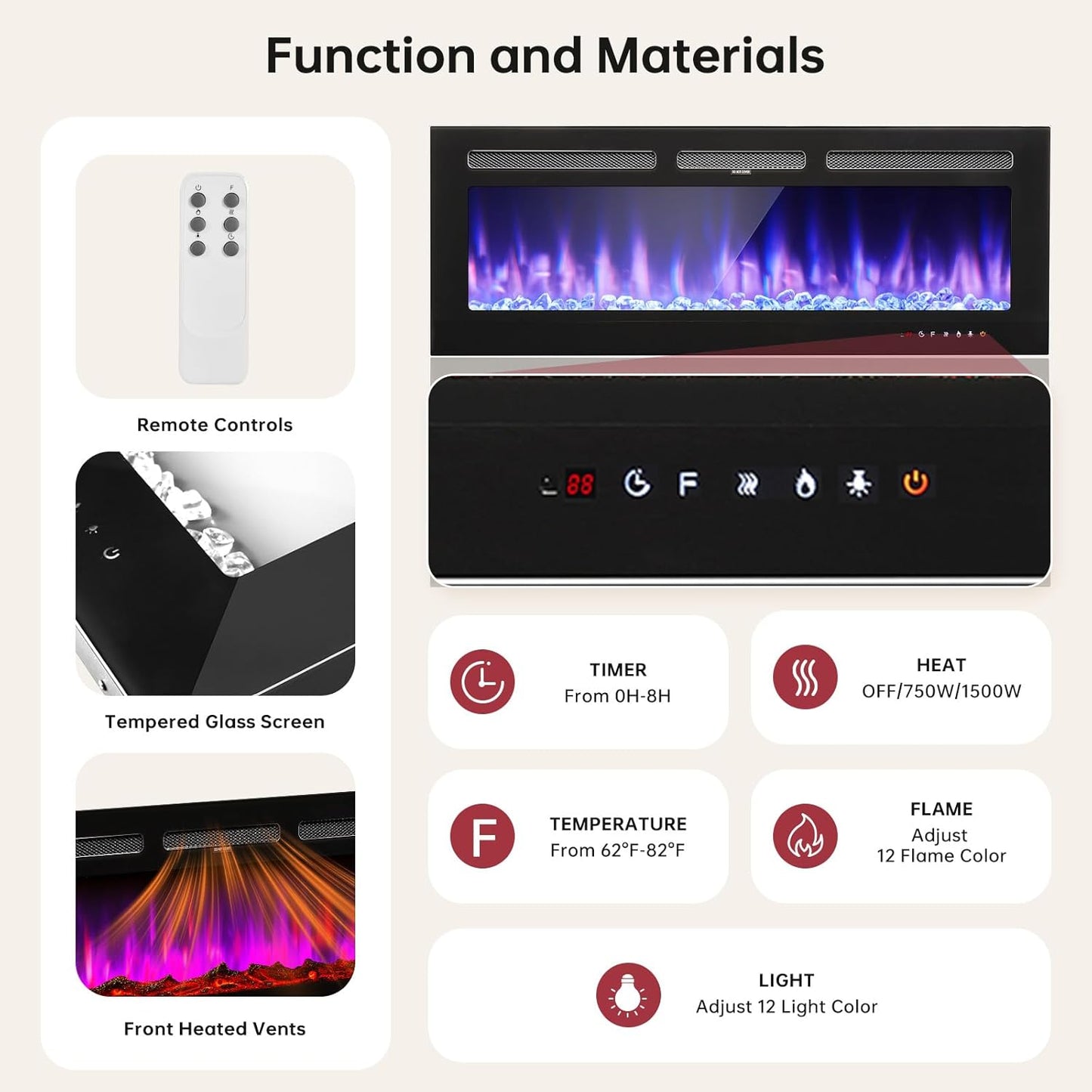 Function and Materials

Remote Controls

Tempered Glass Screen

Front Heated Vents

88 F

TIMER
From 0H-8H

HEAT
OFF/750W/1500W

F

TEMPERATURE
From 62°F-82°F

FLAME
Adjust
12 Flame Color

LIGHT
Adjust 12 Light Color